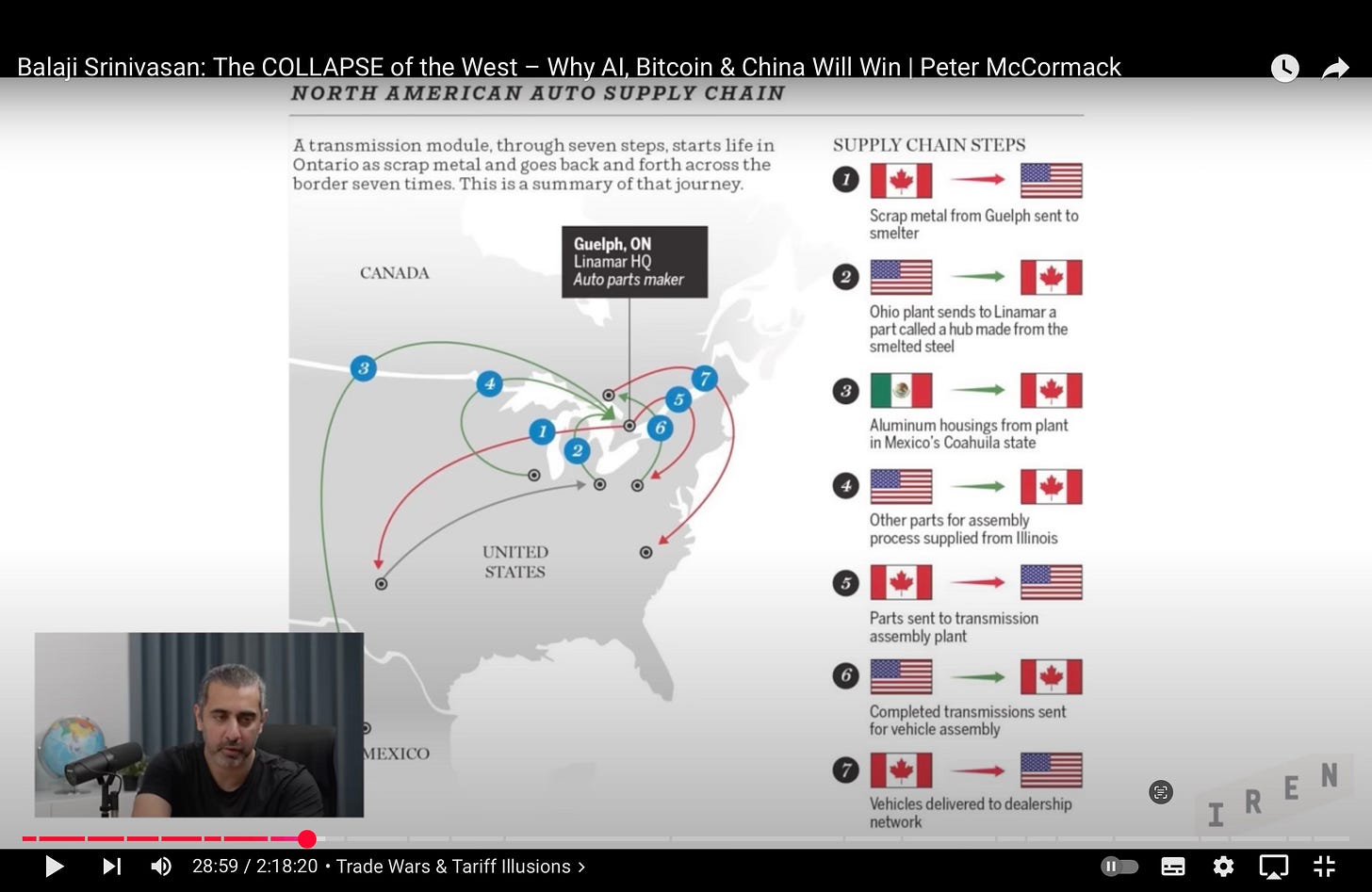 Balaji Srinivasan: The COLLAPSE of the West – Why AI, Bitcoin & China Will Win | Peter McCormack

NORTH AMERICAN AUTO SUPPLY CHAIN

A transmission module, through seven steps, starts life in Ontario as scrap metal and goes back and forth across the border seven times. This is a summary of that journey.

Guelph, ON
Linamar HQ
Auto parts maker

CANADA

UNITED STATES

MEXICO

3 4 1 2 5 6 7

SUPPLY CHAIN STEPS

1 Scrap metal from Guelph sent to smelter

2 Ohio plant sends to Linamar a part called a hub made from the smelted steel

3 Aluminum housings from plant in Mexico's Coahuila state

4 Other parts for assembly process supplied from Illinois

5 Parts sent to transmission assembly plant

6 Completed transmissions sent for vehicle assembly

7 Vehicles delivered to dealership network

IREN

28:59 / 2:18:20 • Trade Wars & Tariff Illusions ›